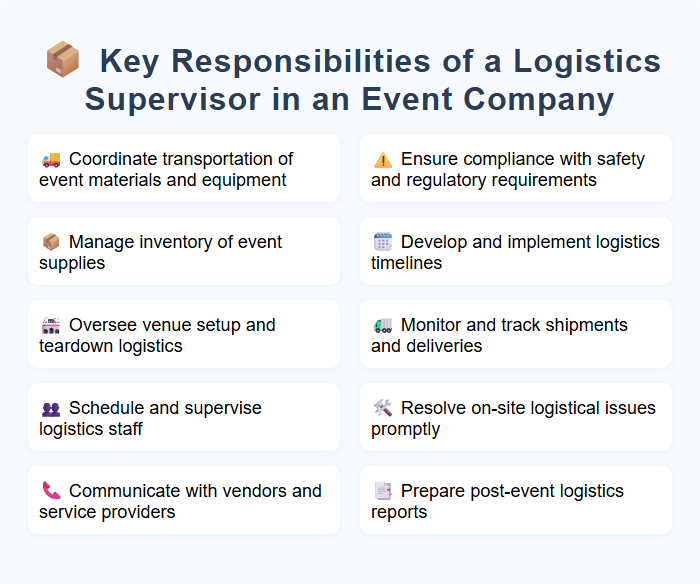 Key Responsibilities of a Logistics Supervisor in an Event Company

Coordinate transportation of event materials and equipment

Manage inventory of event supplies

Oversee venue setup and teardown logistics

Schedule and supervise logistics staff

Communicate with vendors and service providers

Ensure compliance with safety and regulatory requirements

Develop and implement logistics timelines

Monitor and track shipments and deliveries

Resolve on-site logistical issues promptly

Prepare post-event logistics reports